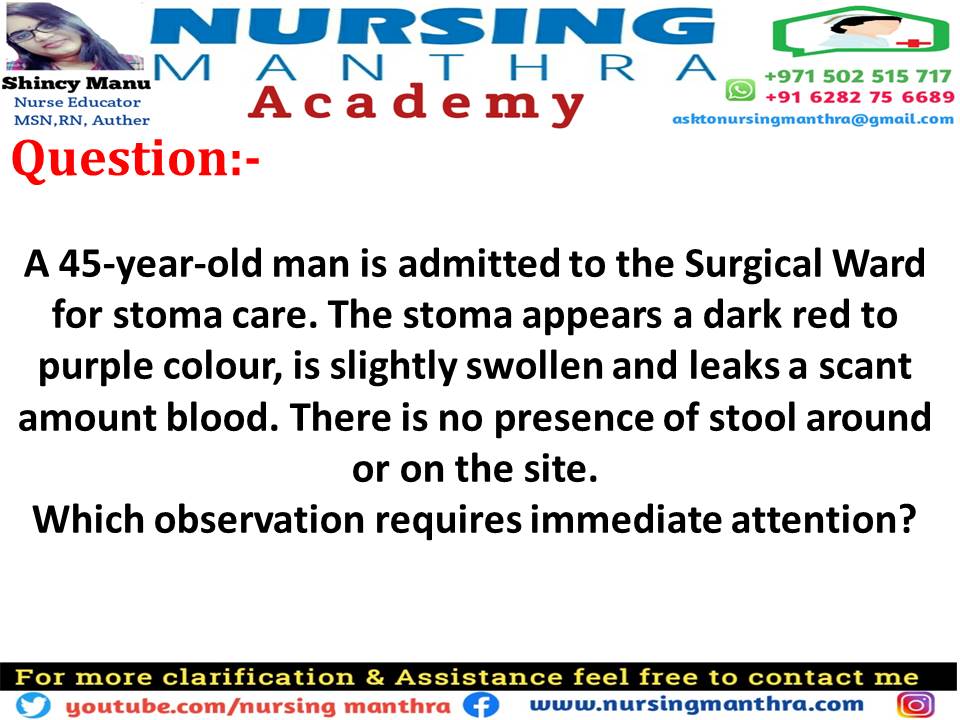 Shincy Manu
Nurse Educator
MSN,RN, Auther

NURSING
MANTHRA
Academy

+971 502 515 717
+91 6282 75 6689
asktonursingmanthra@gmail.com

Question:-

A 45-year-old man is admitted to the Surgical Ward for stoma care. The stoma appears a dark red to purple colour, is slightly swollen and leaks a scant amount blood. There is no presence of stool around or on the site.
Which observation requires immediate attention?

For more clarification & Assistance feel free to contact me
youtube.com/nursing manthra www.nursingmanthra.com